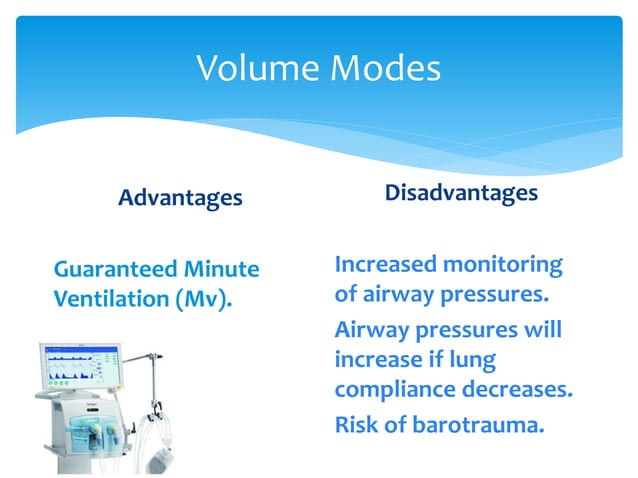 Volume Modes

Advantages

Guaranteed Minute Ventilation (Mv).

Disadvantages

Increased monitoring of airway pressures.

Airway pressures will increase if lung compliance decreases.

Risk of barotrauma.